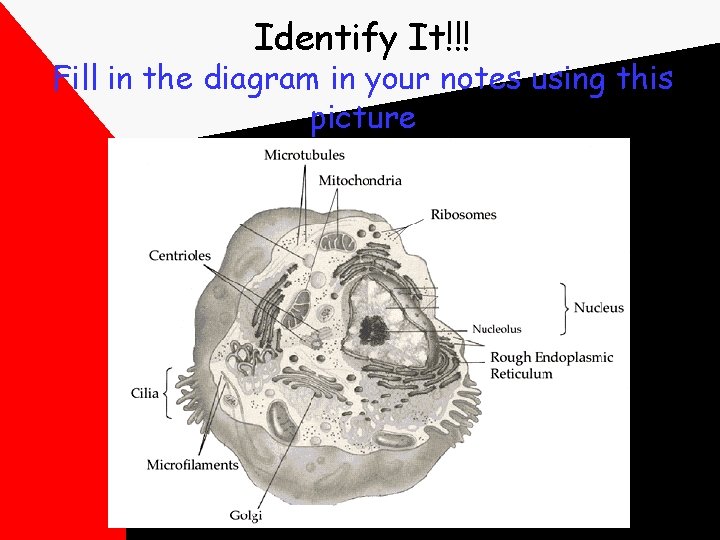 Identify It!!!

Fill in the diagram in your notes using this picture

Microtubules

Mitochondria

Ribosomes

Centrioles

Nucleus

Nucleolus

Rough Endoplasmic Reticulum

Cilia

Microfilaments

Golgi